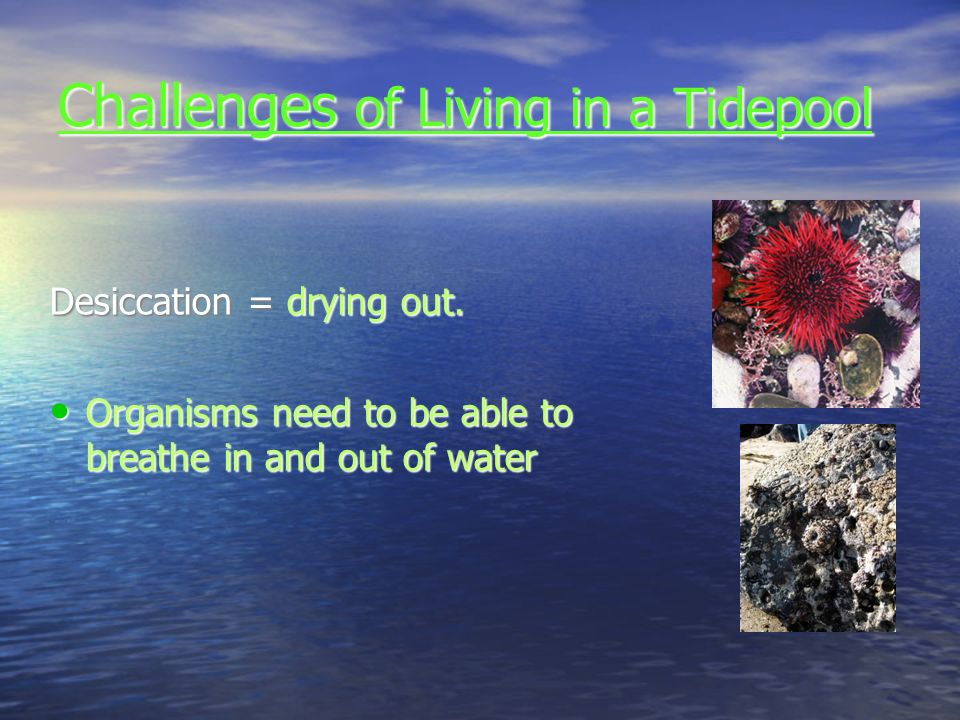 Challenges of Living in a Tidepool

Desiccation = drying out.

• Organisms need to be able to breathe in and out of water